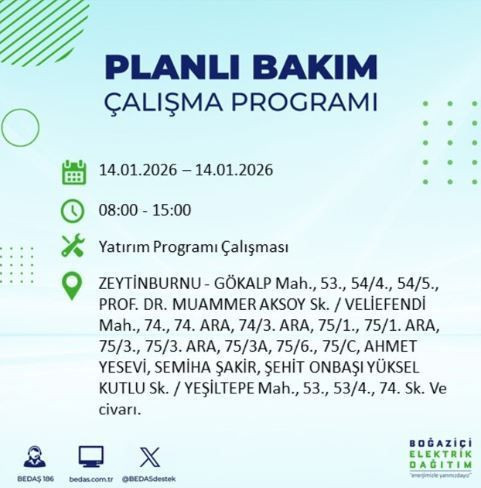 PLANLI BAKIM
ÇALIŞMA PROGRAMI

14.01.2026 – 14.01.2026

08:00 - 15:00

Yatırım Programı Çalışması

ZEYTİNBURNU - GÖKALP Mah., 53., 54/4., 54/5., PROF. DR. MUAMMER AKSOY Sk. / VELİEFENDİ Mah., 74., 74. ARA, 74/3. ARA, 75/1., 75/1. ARA, 75/3., 75/3. ARA, 75/3A, 75/6., 75/C, AHMET YESEVİ, SEMİHA ŞAKİR, ŞEHİT ONBAŞI YÜKSEL KUTLU Sk. / YEŞİLTEPE Mah., 53., 53/4., 74. Sk. Ve civarı.

BEDAŞ 186 bedas.com.tr @BEDASdestek

BOĞAZİÇİ ELEKTRİK DAĞITIM
"enerjimizle yanınızdayız"